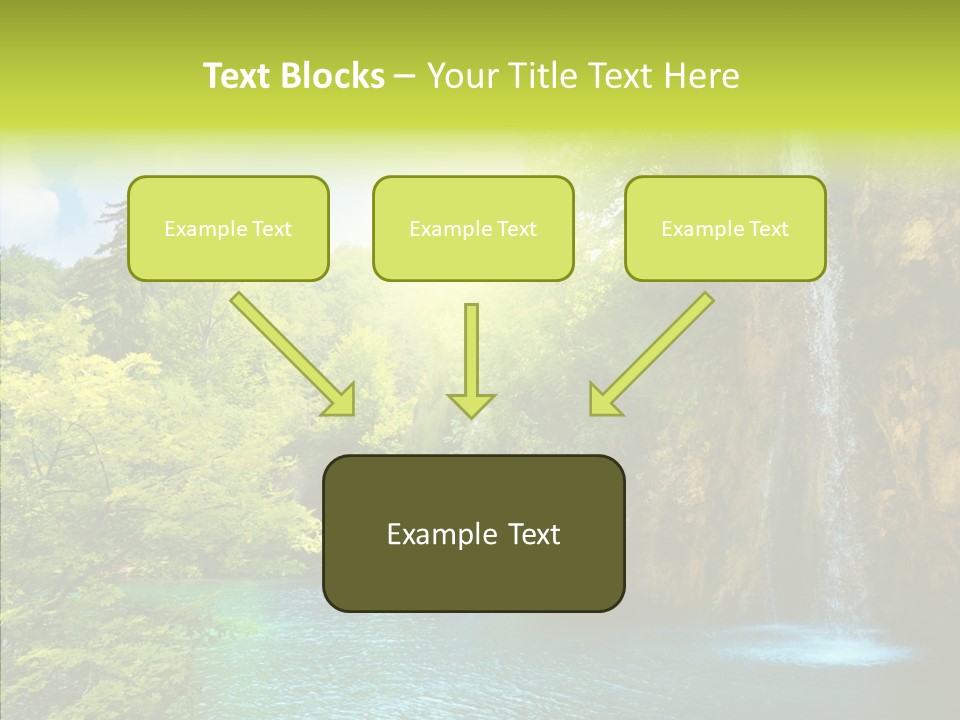 Text Blocks – Your Title Text Here

Example Text

Example Text

Example Text

Example Text